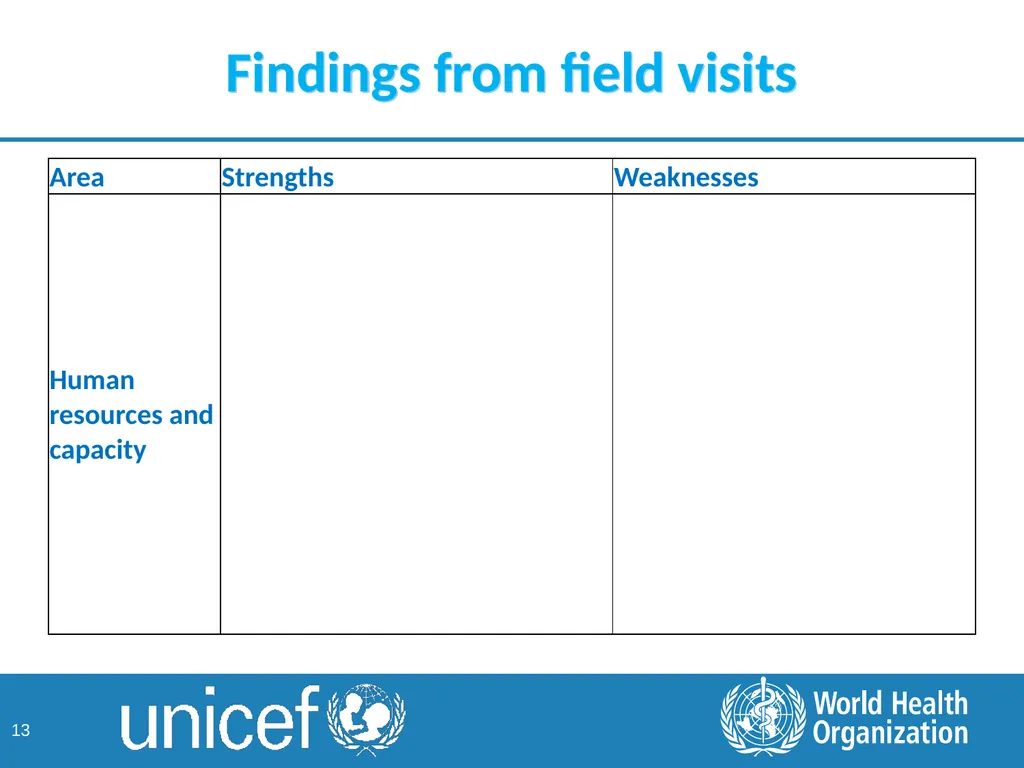 Findings from field visits

| Area | Strengths | Weaknesses |
|---|---|---|
| Human resources and capacity | | |

13

unicef

World Health Organization